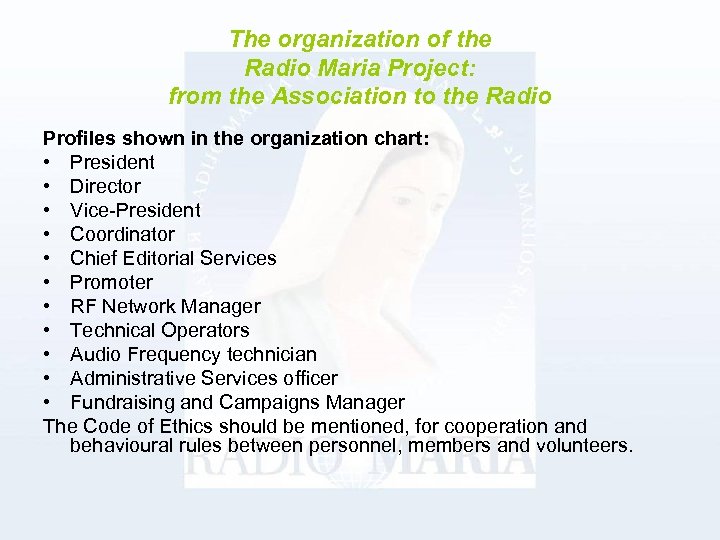 The organization of the Radio Maria Project: from the Association to the Radio

Profiles shown in the organization chart:
• President
• Director
• Vice-President
• Coordinator
• Chief Editorial Services
• Promoter
• RF Network Manager
• Technical Operators
• Audio Frequency technician
• Administrative Services officer
• Fundraising and Campaigns Manager
The Code of Ethics should be mentioned, for cooperation and behavioural rules between personnel, members and volunteers.

RADIO MARIA